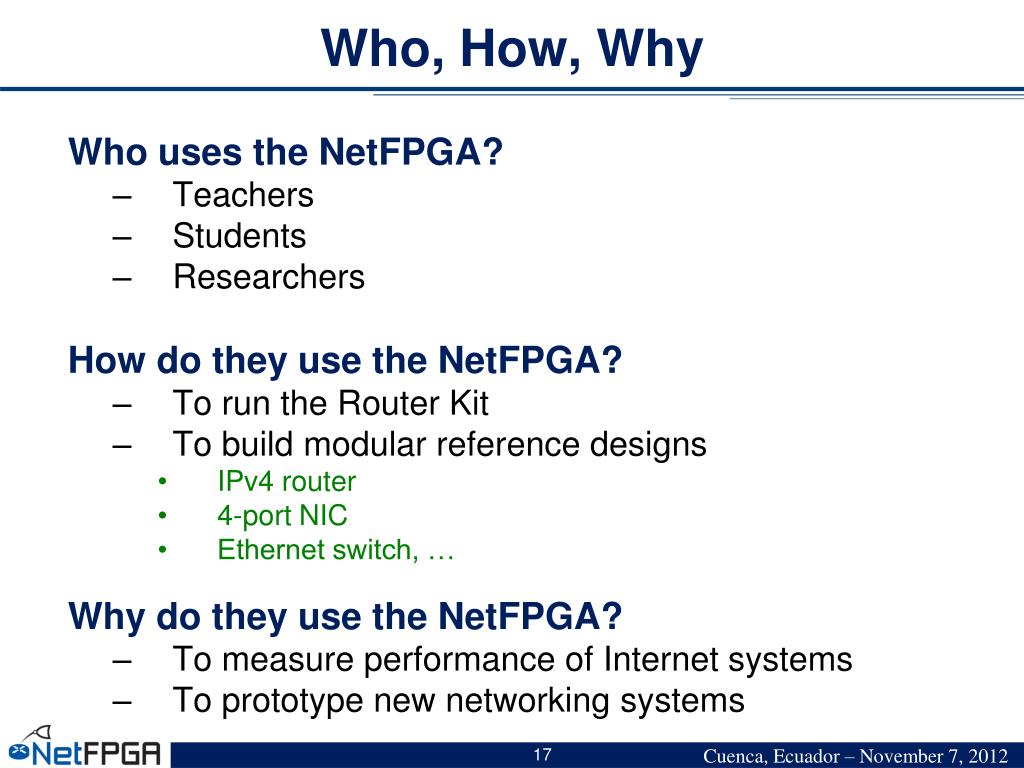 Who, How, Why

Who uses the NetFPGA?
– Teachers
– Students
– Researchers

How do they use the NetFPGA?
– To run the Router Kit
– To build modular reference designs
• IPv4 router
• 4-port NIC
• Ethernet switch, …

Why do they use the NetFPGA?
– To measure performance of Internet systems
– To prototype new networking systems

NetFPGA

17

Cuenca, Ecuador – November 7, 2012